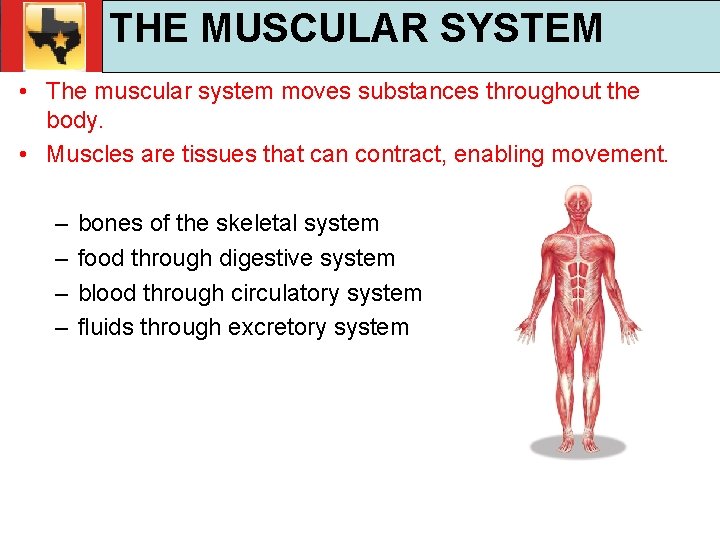 THE MUSCULAR SYSTEM

• The muscular system moves substances throughout the body.

• Muscles are tissues that can contract, enabling movement.

– bones of the skeletal system
– food through digestive system
– blood through circulatory system
– fluids through excretory system